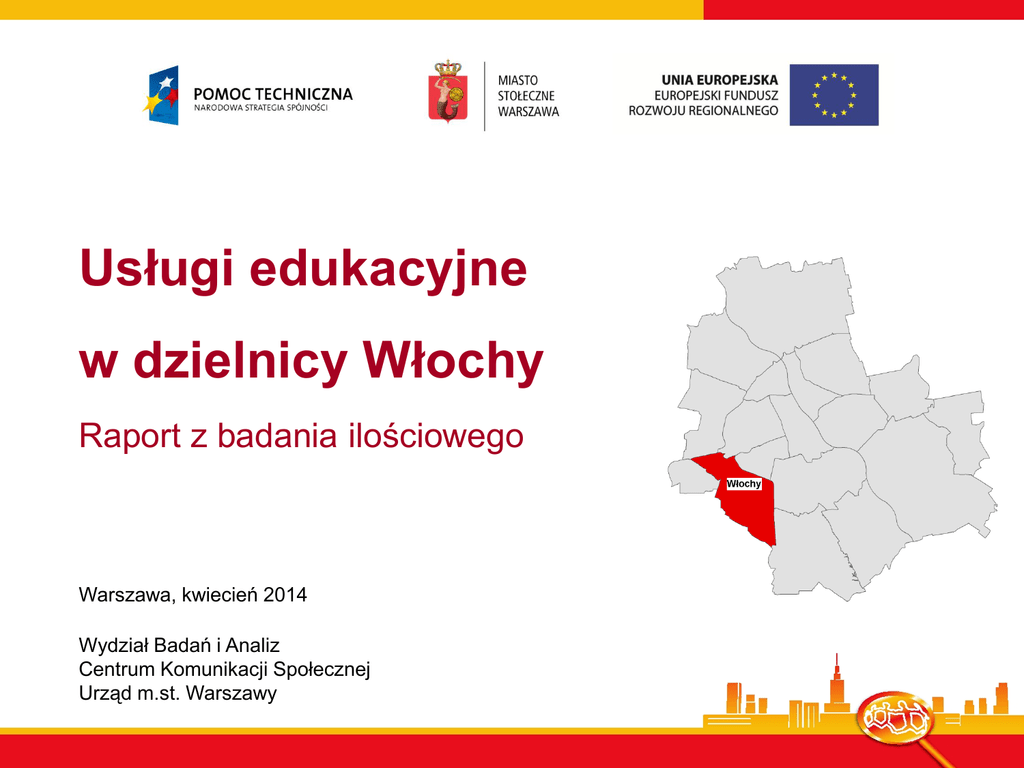 POMOC TECHNICZNA
NARODOWA STRATEGIA SPÓJNOŚCI

MIASTO
STOŁECZNE
WARSZAWA

UNIA EUROPEJSKA
EUROPEJSKI FUNDUSZ
ROZWOJU REGIONALNEGO

Usługi edukacyjne

w dzielnicy Włochy

Raport z badania ilościowego

Włochy

Warszawa, kwiecień 2014

Wydział Badań i Analiz
Centrum Komunikacji Społecznej
Urząd m.st. Warszawy